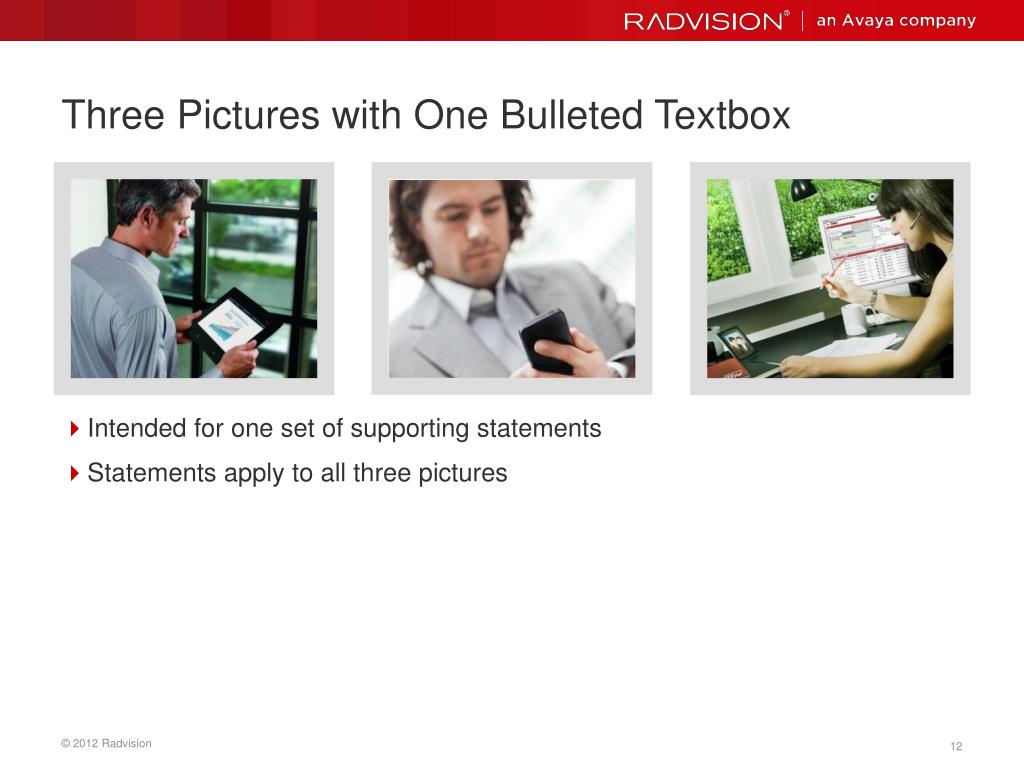 RADVISION® | an Avaya company

Three Pictures with One Bulleted Textbox

Intended for one set of supporting statements

Statements apply to all three pictures

© 2012 Radvision

12